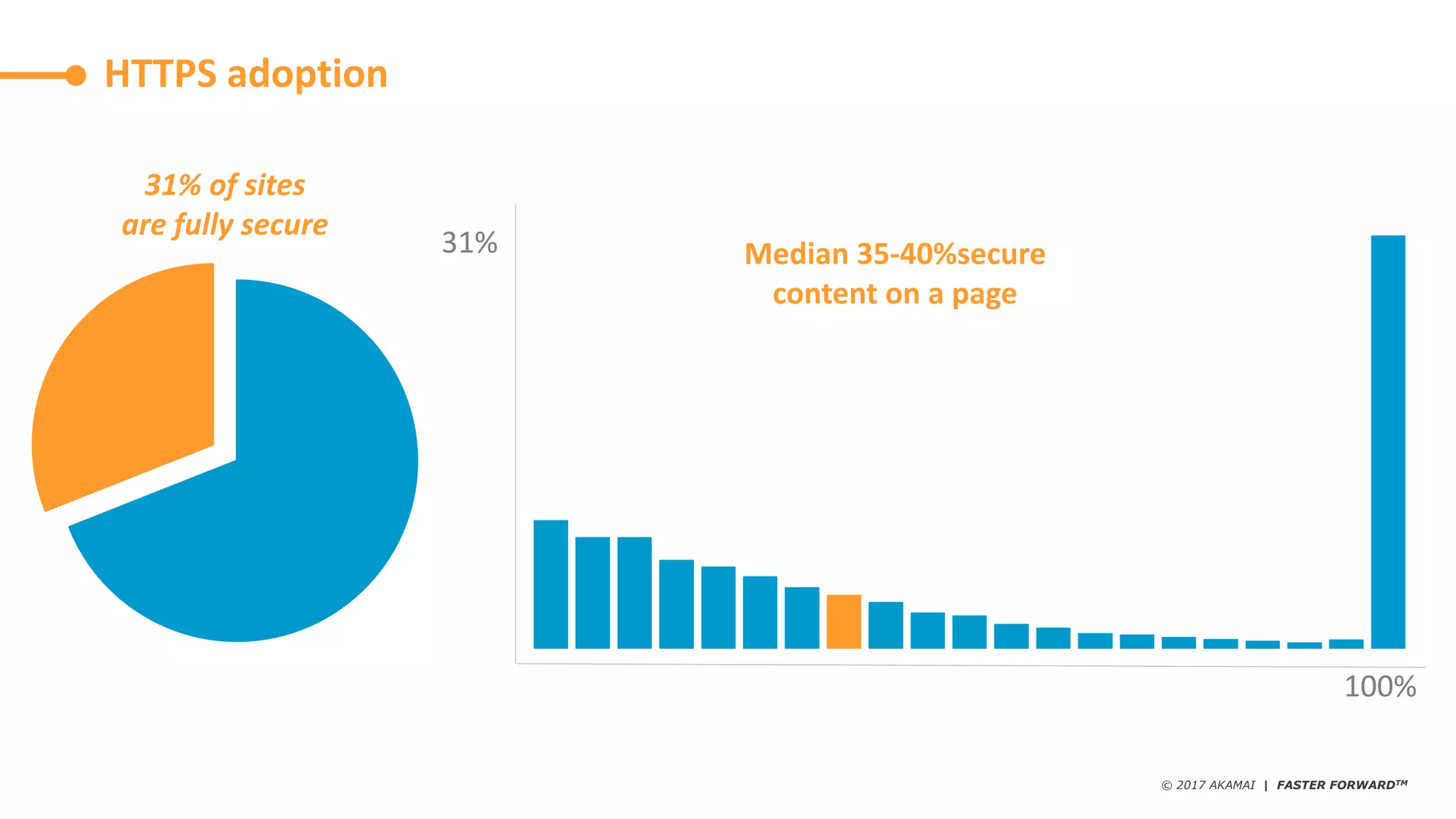 HTTPS adoption

31% of sites are fully secure

31%

Median 35-40%secure content on a page

100%

© 2017 AKAMAI | FASTER FORWARD™